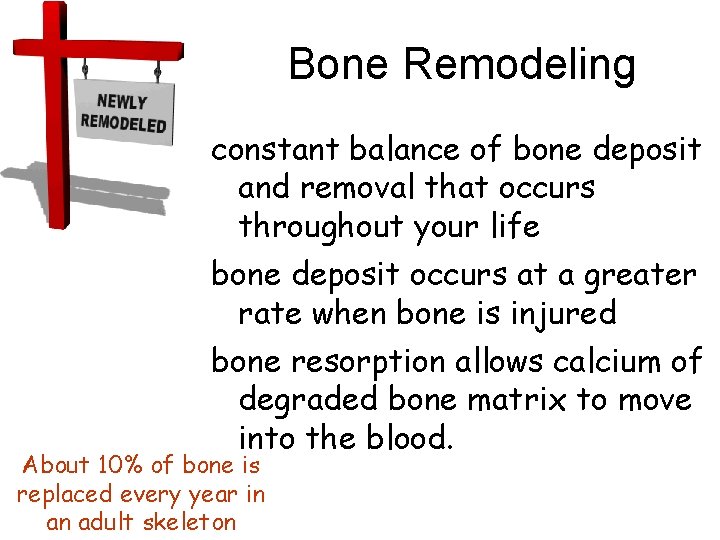 NEWLY
REMODELED

Bone Remodeling

constant balance of bone deposit and removal that occurs throughout your life

bone deposit occurs at a greater rate when bone is injured

bone resorption allows calcium of degraded bone matrix to move into the blood.

About 10% of bone is replaced every year in an adult skeleton